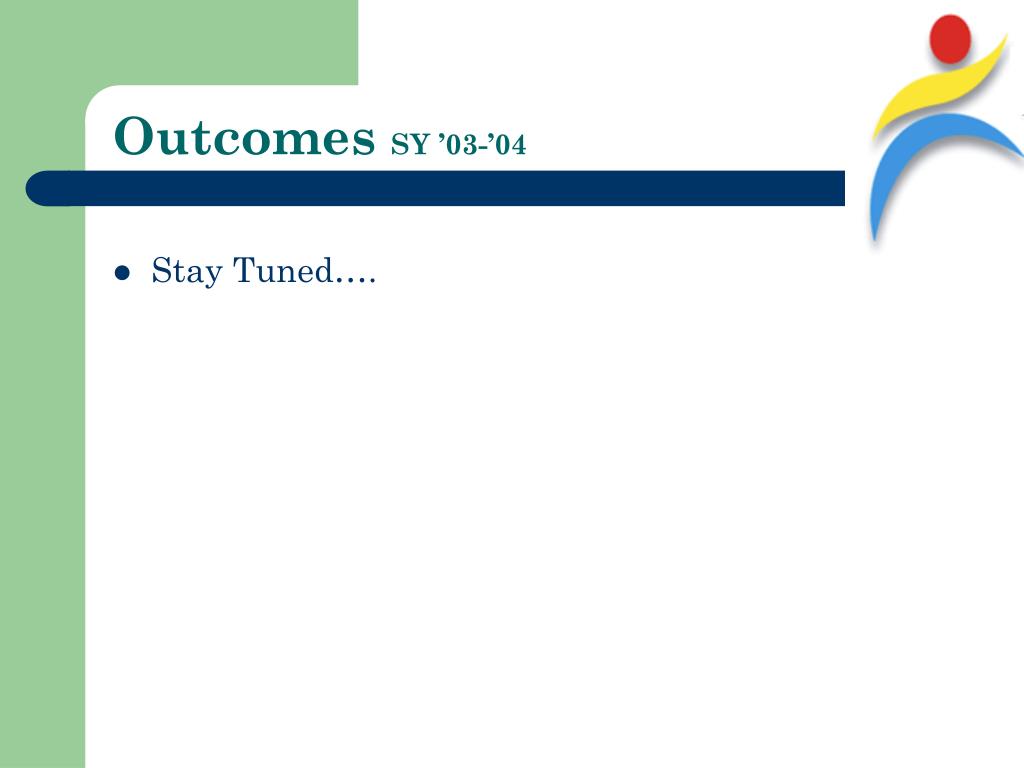 Outcomes SY ’03-’04

- Stay Tuned….